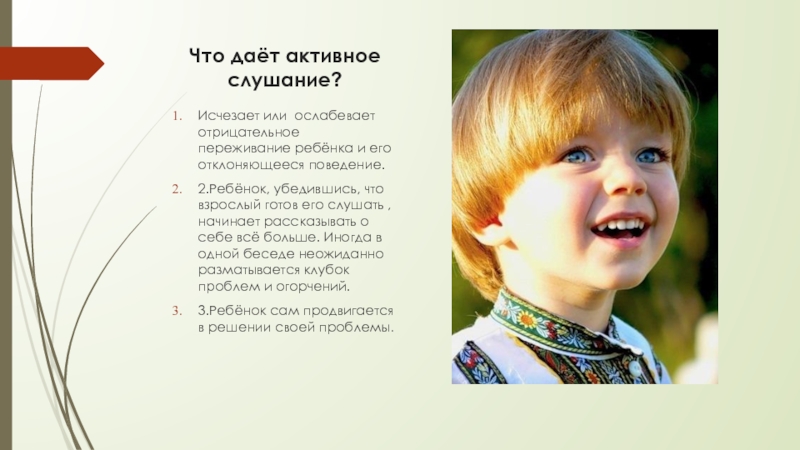 Что даёт активное слушание?

1. Исчезает или ослабевает отрицательное переживание ребёнка и его отклоняющееся поведение.

2. 2.Ребёнок, убедившись, что взрослый готов его слушать , начинает рассказывать о себе всё больше. Иногда в одной беседе неожиданно разматывается клубок проблем и огорчений.

3. 3.Ребёнок сам продвигается в решении своей проблемы.